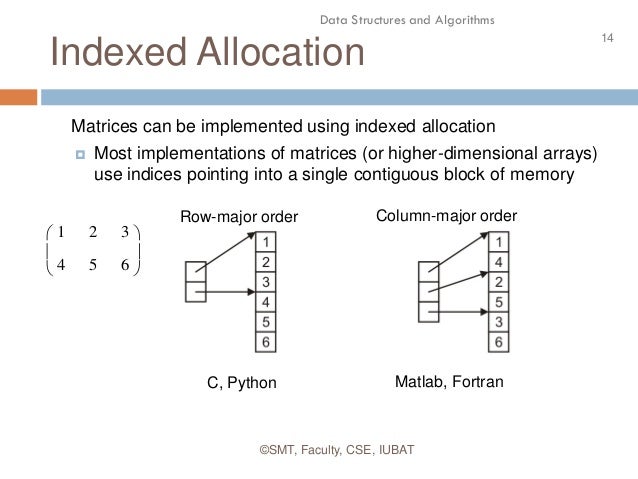 Data Structures and Algorithms

14

Indexed Allocation

Matrices can be implemented using indexed allocation

Most implementations of matrices (or higher-dimensional arrays) use indices pointing into a single contiguous block of memory

$\begin{pmatrix} 1 & 2 & 3 \\ 4 & 5 & 6 \end{pmatrix}$

Row-major order

1
2
3
4
5
6

C, Python

Column-major order

1
4
2
5
3
6

Matlab, Fortran

©SMT, Faculty, CSE, IUBAT